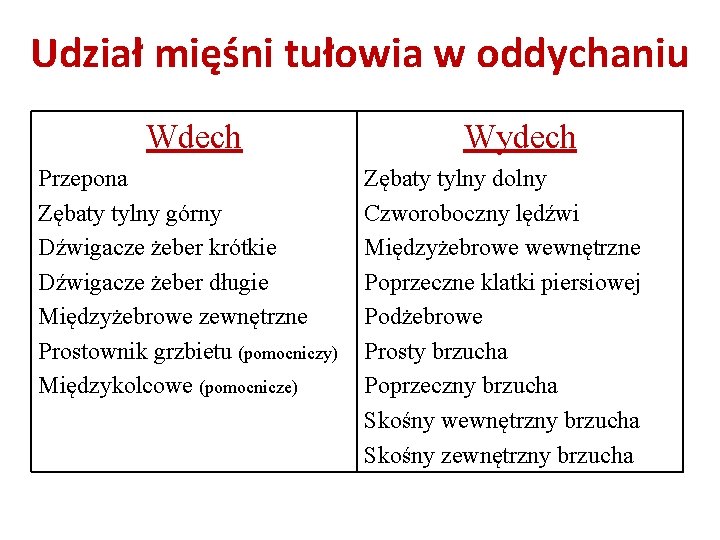 Udział mięśni tułowia w oddychaniu

| Wdech | Wydech |
|---|---|
| Przepona | Zębaty tylny dolny |
| Zębaty tylny górny | Czworoboczny lędźwi |
| Dźwigacze żeber krótkie | Międzyżebrowe wewnętrzne |
| Dźwigacze żeber długie | Poprzeczne klatki piersiowej |
| Międzyżebrowe zewnętrzne | Podżebrowe |
| Prostownik grzbietu (pomocniczy) | Prosty brzucha |
| Międzykolcowe (pomocnicze) | Poprzeczny brzucha |
| | Skośny wewnętrzny brzucha |
| | Skośny zewnętrzny brzucha |